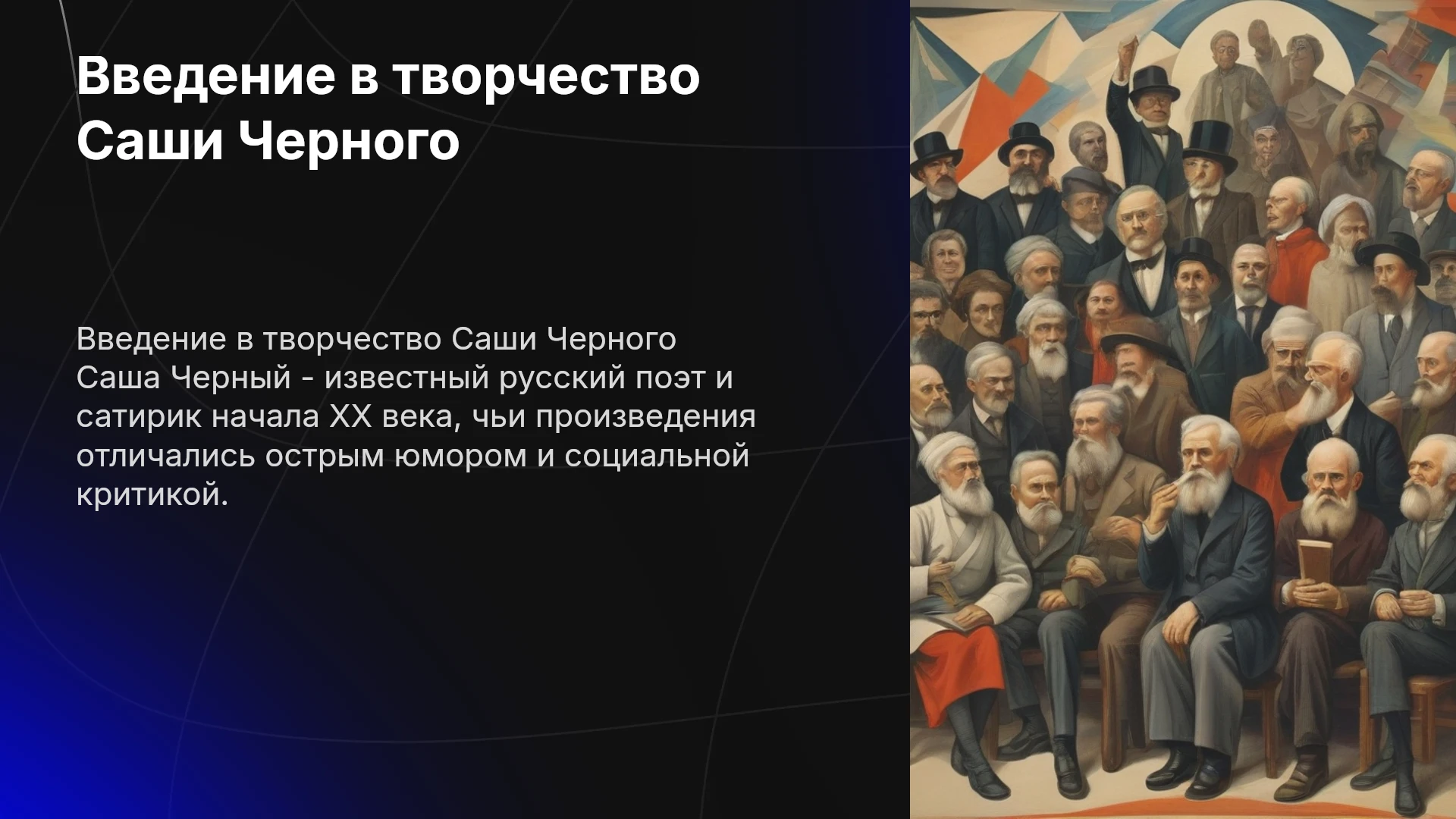 Введение в творчество Саши Черного

Введение в творчество Саши Черного
Саша Черный - известный русский поэт и сатирик начала XX века, чьи произведения отличались острым юмором и социальной критикой.